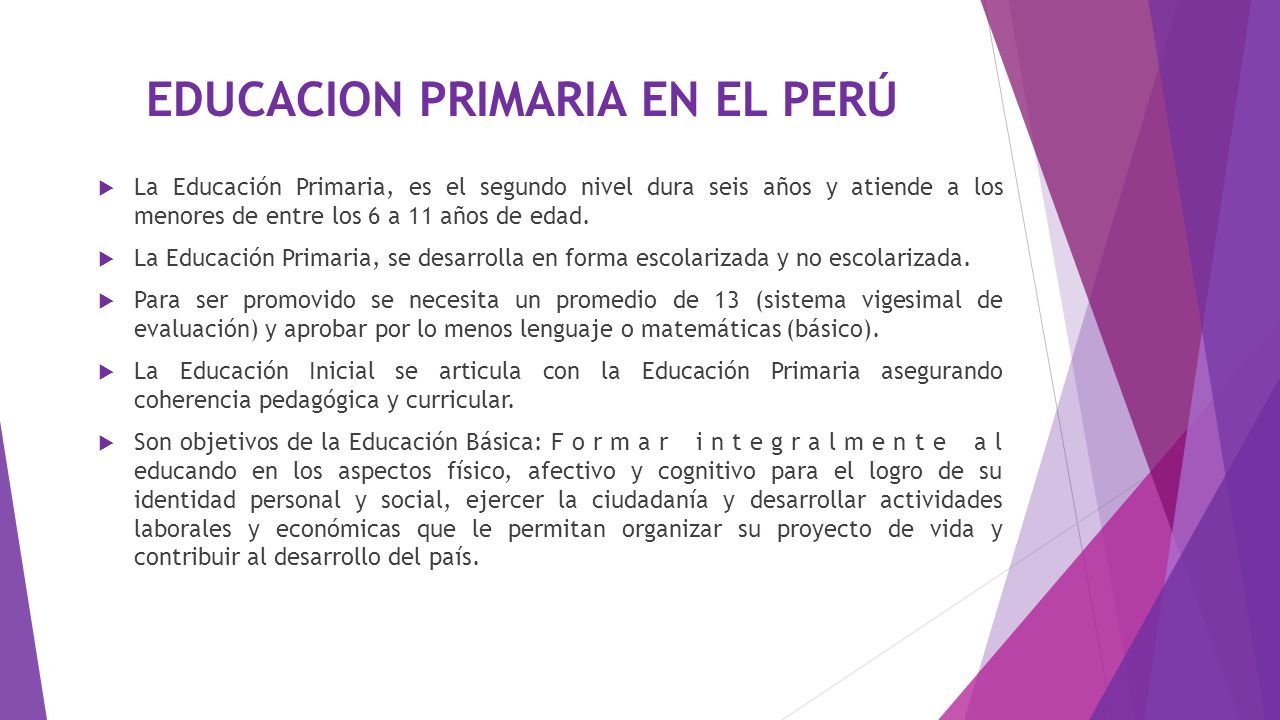 EDUCACION PRIMARIA EN EL PERÚ

La Educación Primaria, es el segundo nivel dura seis años y atiende a los menores de entre los 6 a 11 años de edad.

La Educación Primaria, se desarrolla en forma escolarizada y no escolarizada.

Para ser promovido se necesita un promedio de 13 (sistema vigesimal de evaluación) y aprobar por lo menos lenguaje o matemáticas (básico).

La Educación Inicial se articula con la Educación Primaria asegurando coherencia pedagógica y curricular.

Son objetivos de la Educación Básica: Formar integralmente al educando en los aspectos físico, afectivo y cognitivo para el logro de su identidad personal y social, ejercer la ciudadanía y desarrollar actividades laborales y económicas que le permitan organizar su proyecto de vida y contribuir al desarrollo del país.